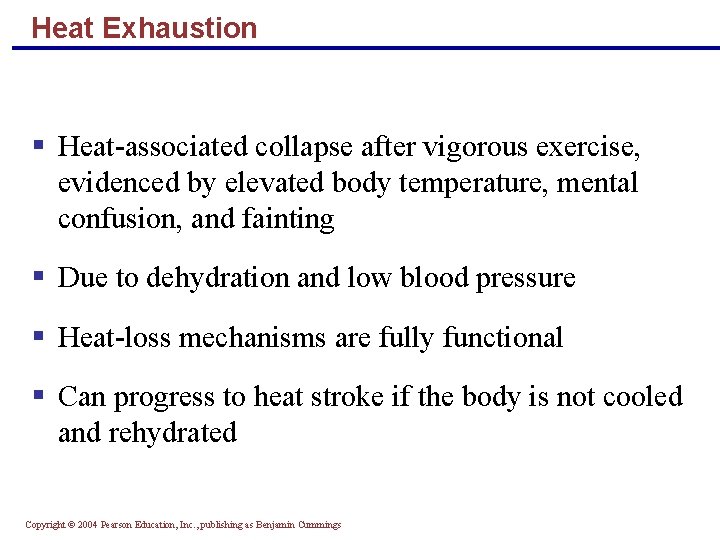 Heat Exhaustion

▪ Heat-associated collapse after vigorous exercise, evidenced by elevated body temperature, mental confusion, and fainting

▪ Due to dehydration and low blood pressure

▪ Heat-loss mechanisms are fully functional

▪ Can progress to heat stroke if the body is not cooled and rehydrated

Copyright © 2004 Pearson Education, Inc., publishing as Benjamin Cummings